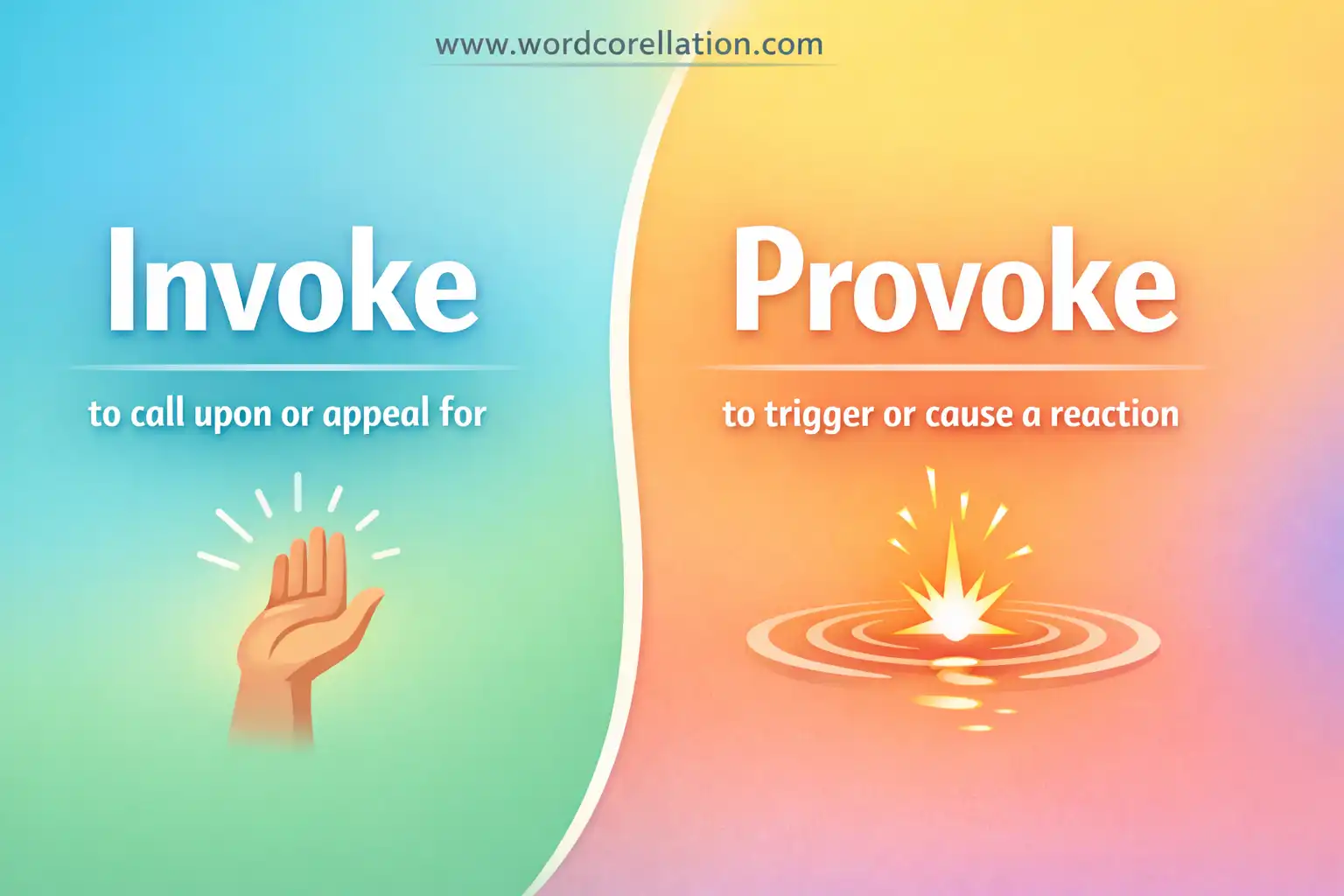 www.wordcorellation.com

Invoke

to call upon or appeal for

Provoke

to trigger or cause a reaction